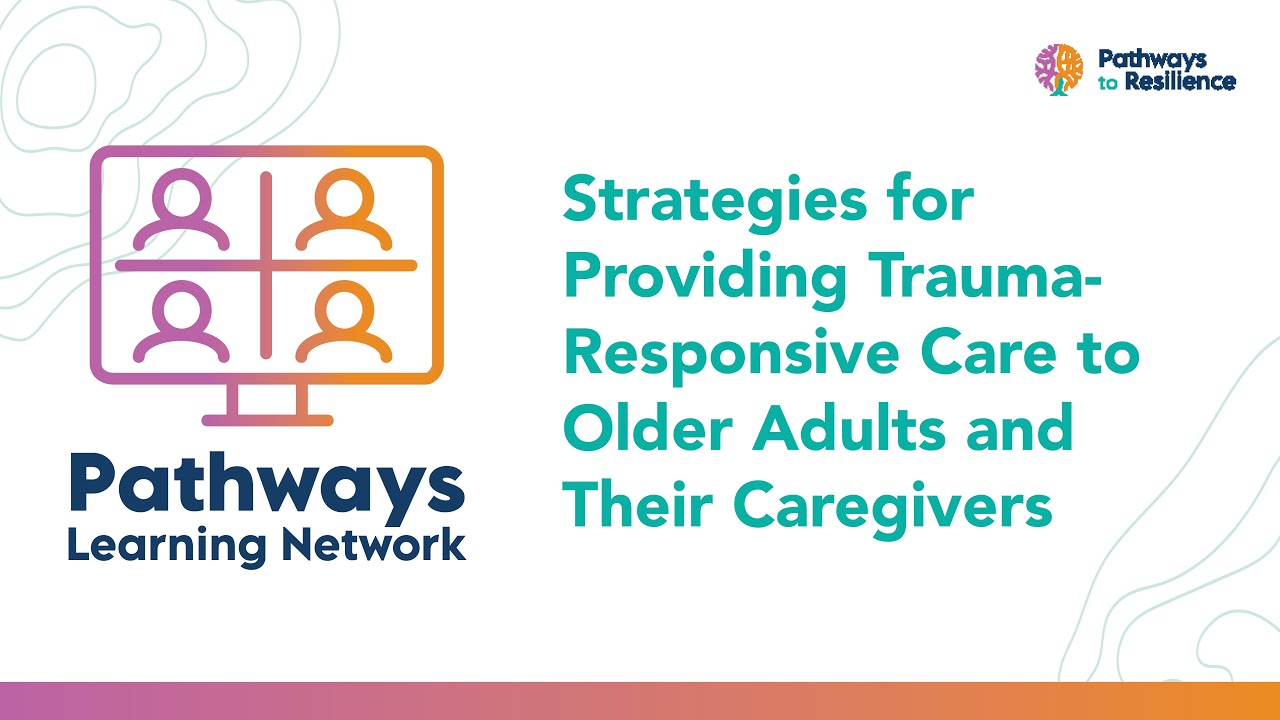 Pathways to Resilience

Pathways Learning Network

Strategies for Providing Trauma-Responsive Care to Older Adults and Their Caregivers